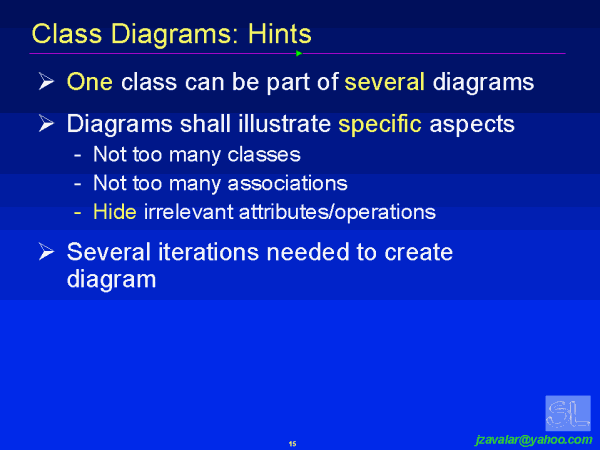 Class Diagrams: Hints

➢ One class can be part of several diagrams

➢ Diagrams shall illustrate specific aspects
- Not too many classes
- Not too many associations
- Hide irrelevant attributes/operations

➢ Several iterations needed to create diagram

SL

15

jzavalar@yahoo.com